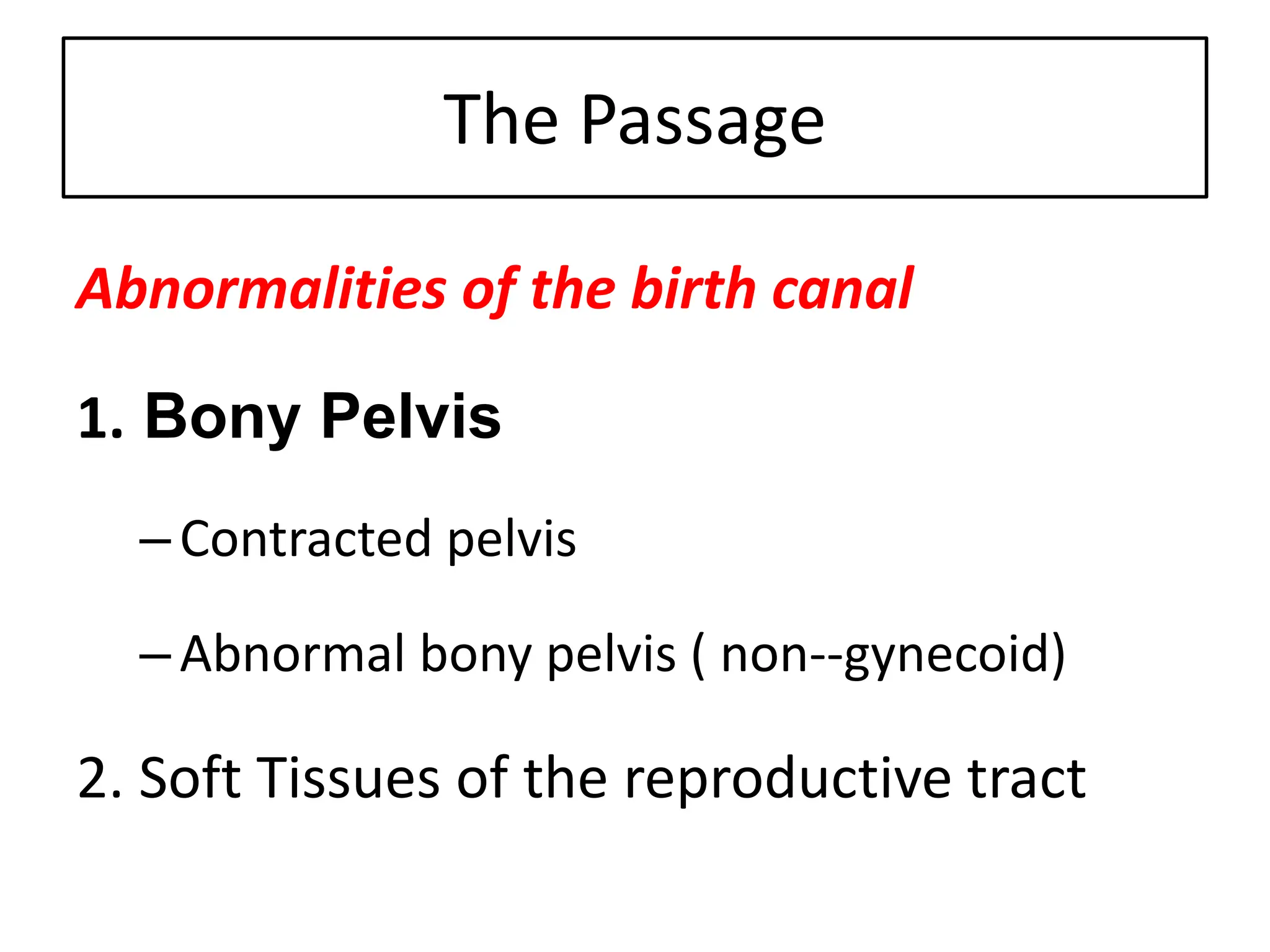 The Passage

Abnormalities of the birth canal

1. Bony Pelvis

– Contracted pelvis

– Abnormal bony pelvis ( non--gynecoid)

2. Soft Tissues of the reproductive tract